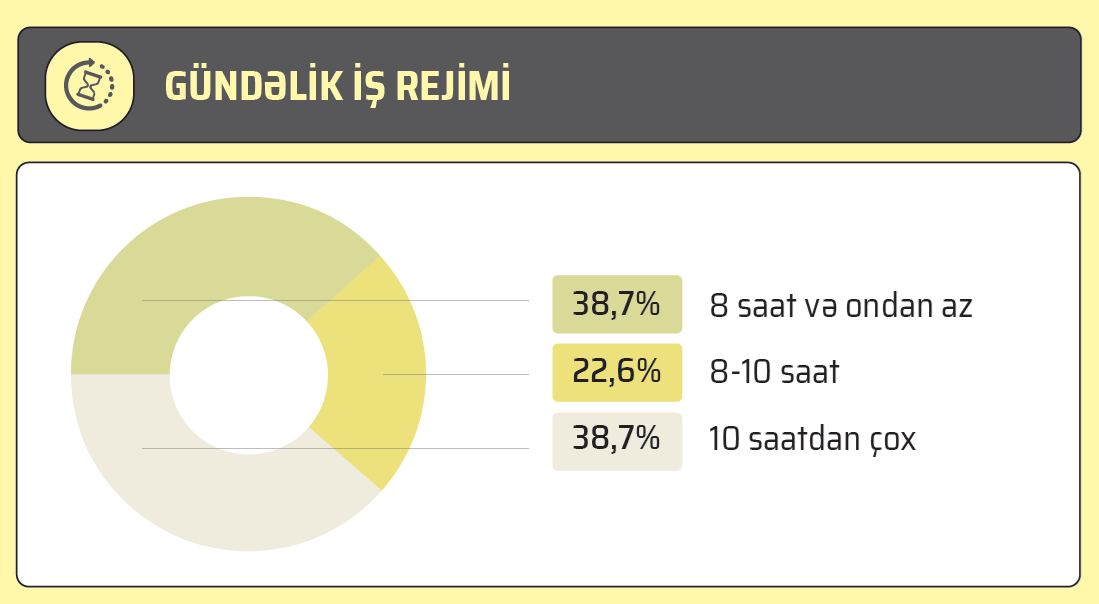 GÜNDƏLİK İŞ REJİMİ

38,7% 8 saat və ondan az

22,6% 8-10 saat

38,7% 10 saatdan çox